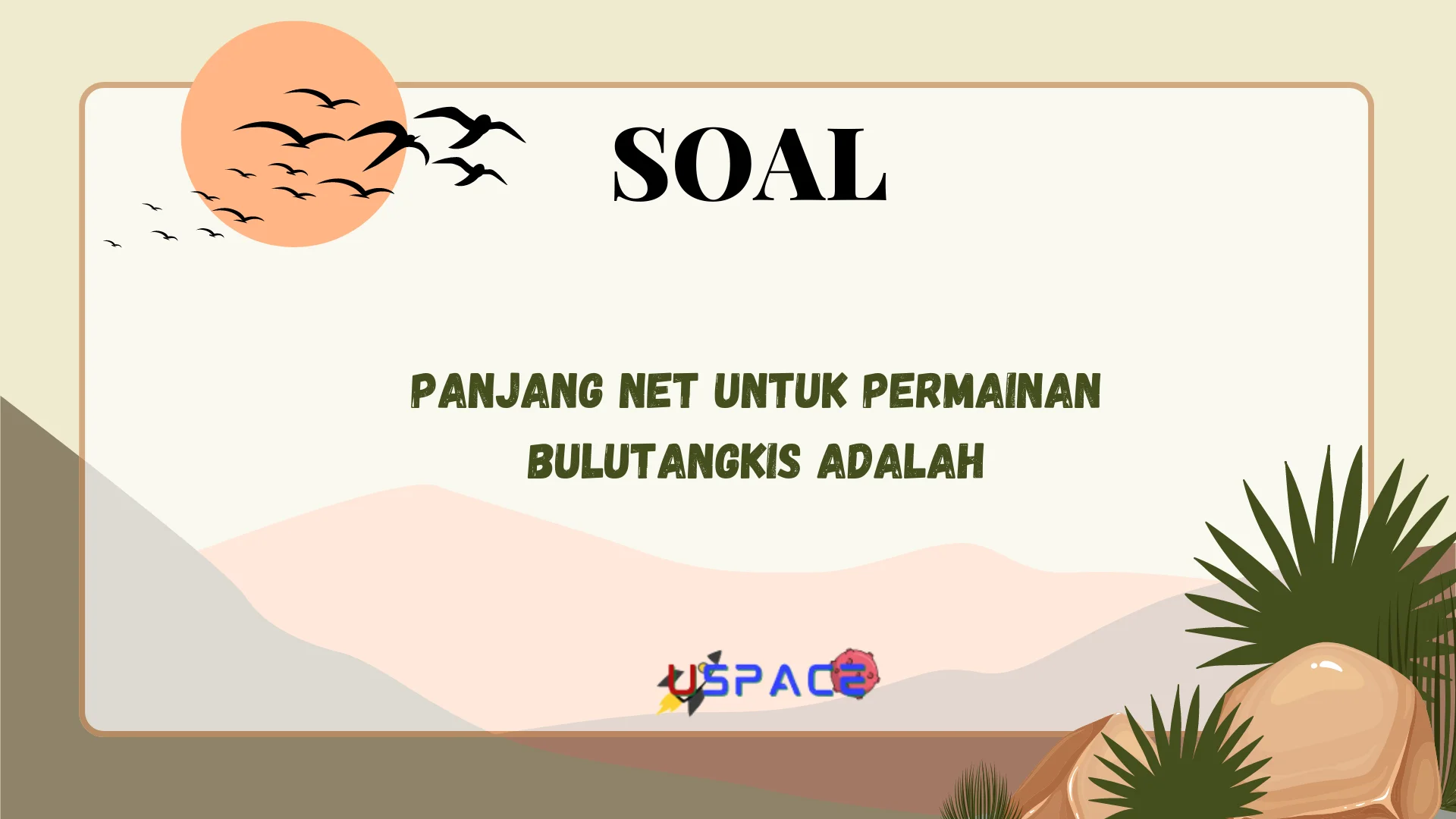 SOAL

PANJANG NET UNTUK PERMAINAN BULUTANGKIS ADALAH

USPACE